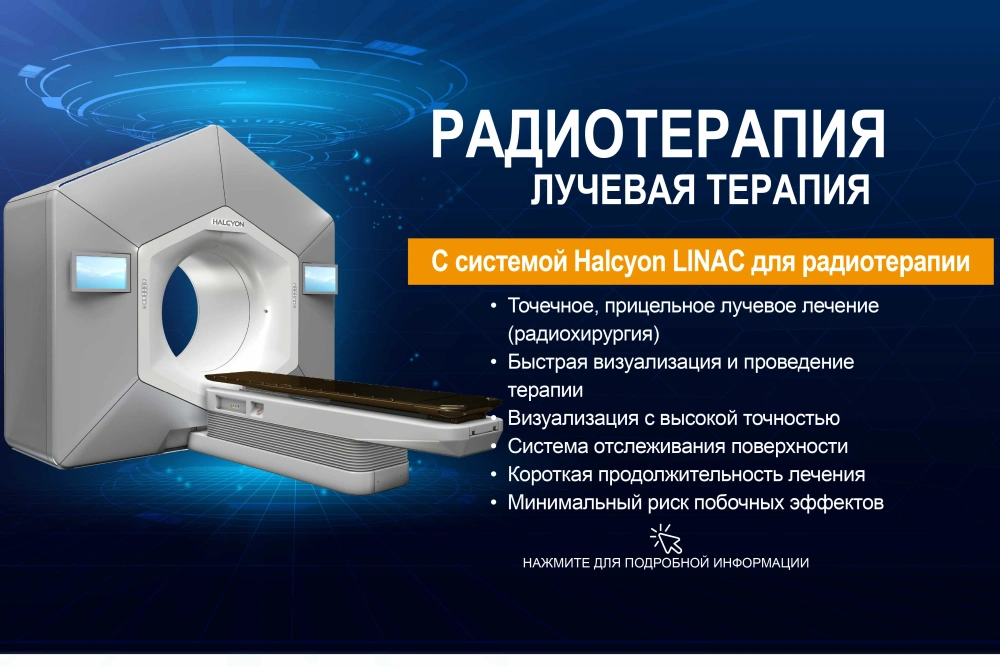 HALCYON

РАДИОТЕРАПИЯ
ЛУЧЕВАЯ ТЕРАПИЯ

С системой Halcyon LINAC для радиотерапии

• Точечное, прицельное лучевое лечение (радиохирургия)
• Быстрая визуализация и проведение терапии
• Визуализация с высокой точностью
• Система отслеживания поверхности
• Короткая продолжительность лечения
• Минимальный риск побочных эффектов

НАЖМИТЕ ДЛЯ ПОДРОБНОЙ ИНФОРМАЦИИ